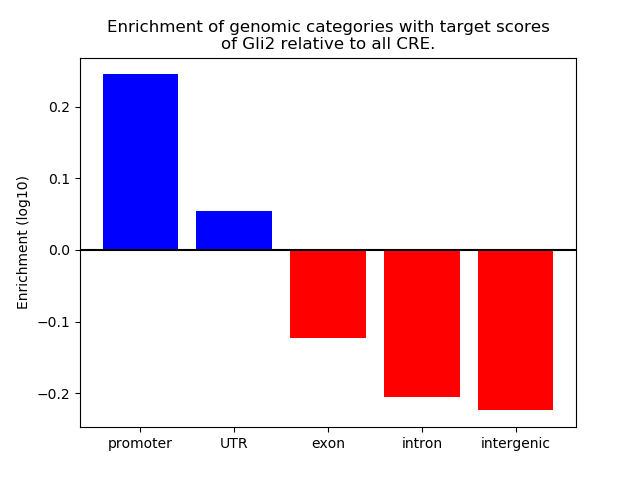 Enrichment of genomic categories with target scores of Gli2 relative to all CRE.

Enrichment (log10)

0.2
0.1
0.0
−0.1
−0.2

promoter
UTR
exon
intron
intergenic